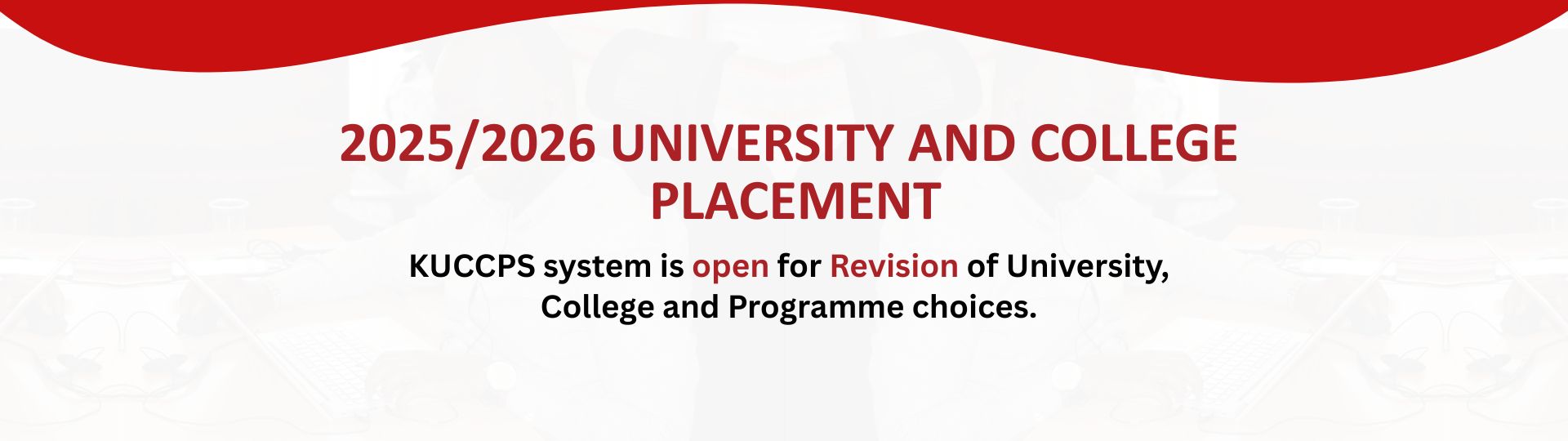 2025/2026 UNIVERSITY AND COLLEGE PLACEMENT

KUCCPS system is open for Revision of University, College and Programme choices.